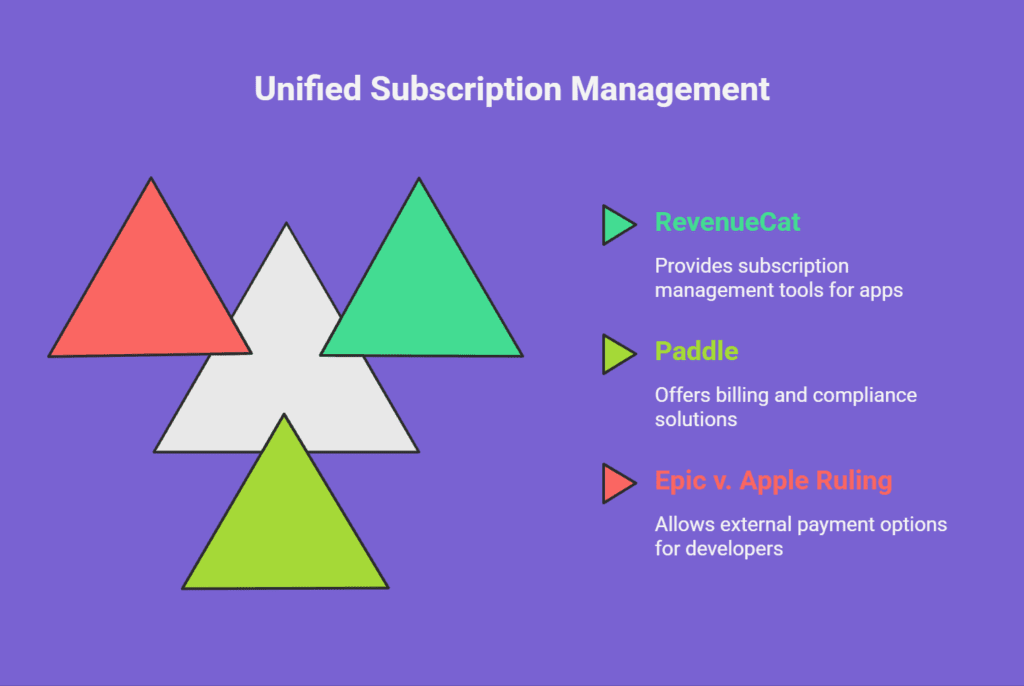 Unified Subscription Management

RevenueCat

Provides subscription management tools for apps

Paddle

Offers billing and compliance solutions

Epic v. Apple Ruling

Allows external payment options for developers